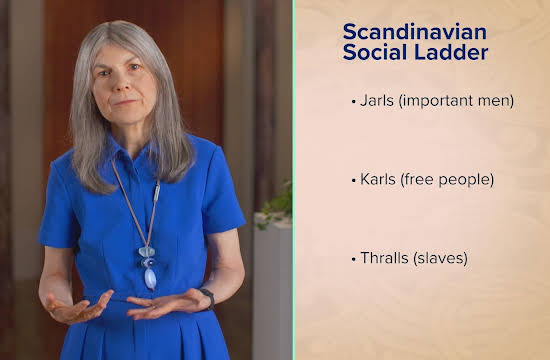 Scandinavian Social Ladder

• Jarls (important men)

• Karls (free people)

• Thralls (slaves)